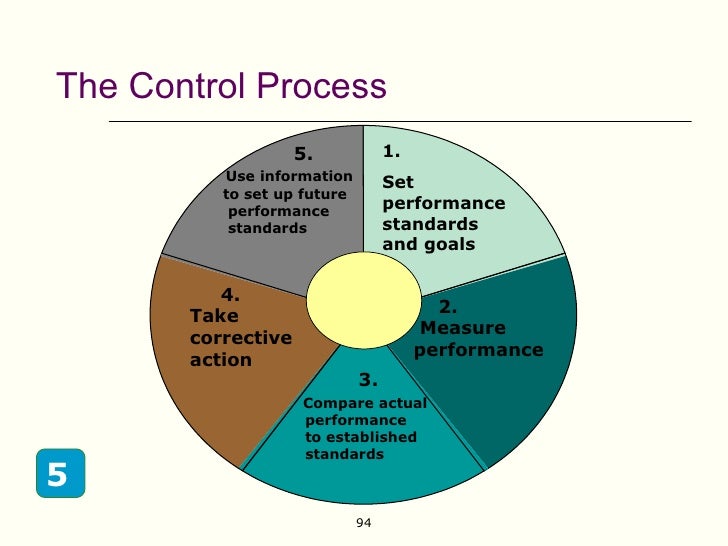 The Control Process

1.
Set performance standards and goals

2.
Measure performance

3.
Compare actual performance to established standards

4.
Take corrective action

5.
Use information to set up future performance standards

5

94